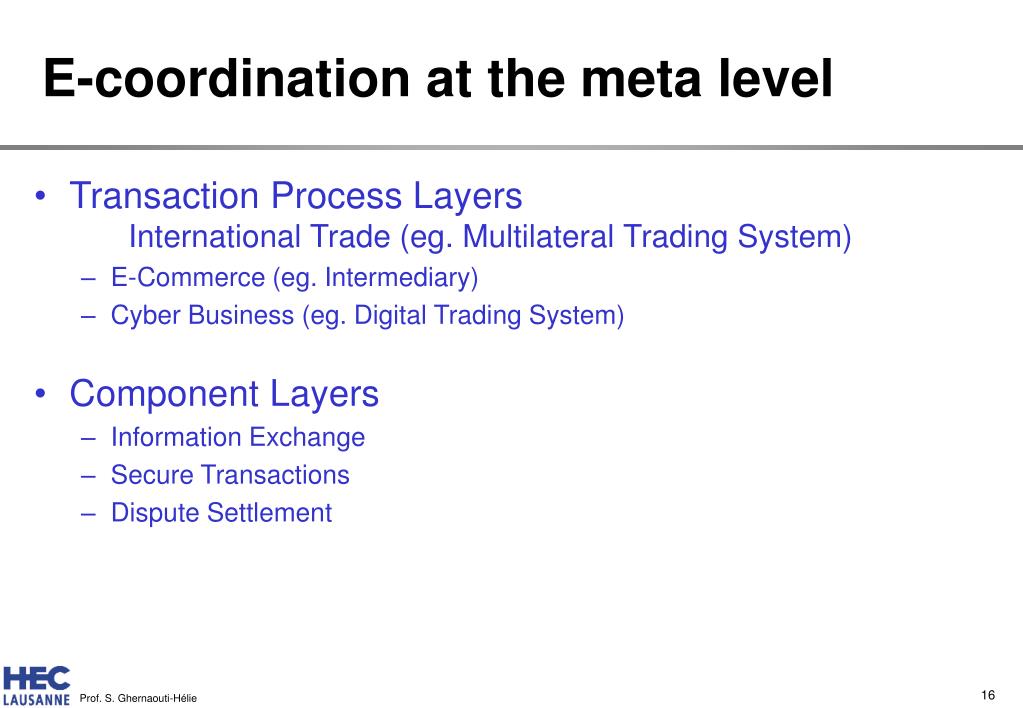 E-coordination at the meta level

• Transaction Process Layers
International Trade (eg. Multilateral Trading System)
– E-Commerce (eg. Intermediary)
– Cyber Business (eg. Digital Trading System)

• Component Layers
– Information Exchange
– Secure Transactions
– Dispute Settlement

HEC LAUSANNE Prof. S. Ghernaouti-Hélie

16